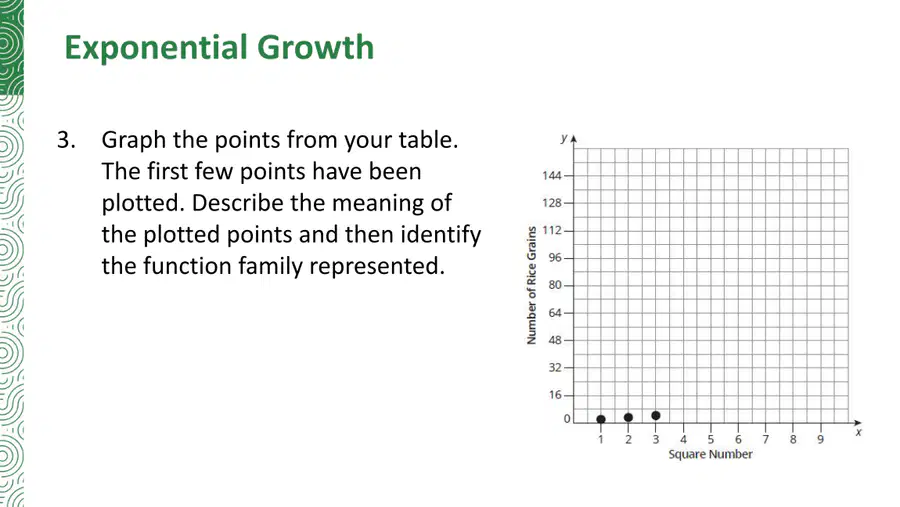 Exponential Growth

3. Graph the points from your table. The first few points have been plotted. Describe the meaning of the plotted points and then identify the function family represented.

y
144
128
112
96
80
64
48
32
16
0
Number of Rice Grains
1 2 3 4 5 6 7 8 9
x
Square Number